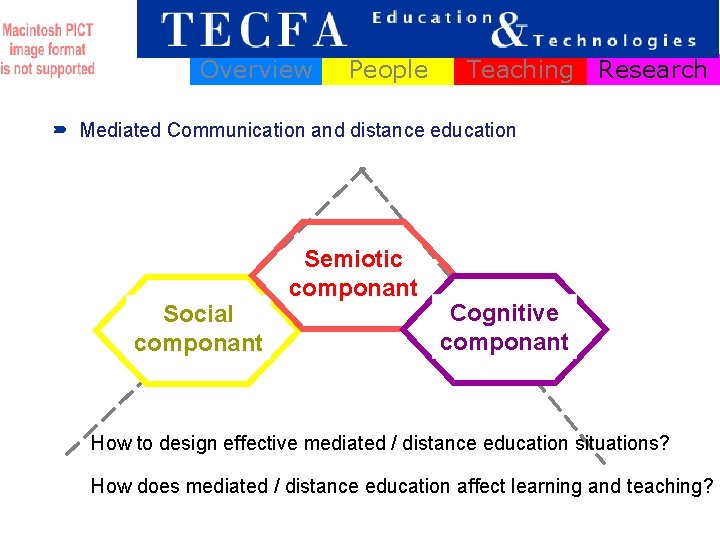 Macintosh PICT image format is not supported

TECFA Education & Technologies

Overview People Teaching Research

Mediated Communication and distance education

Semiotic componant

Social componant

Cognitive componant

How to design effective mediated / distance education situations?

How does mediated / distance education affect learning and teaching?